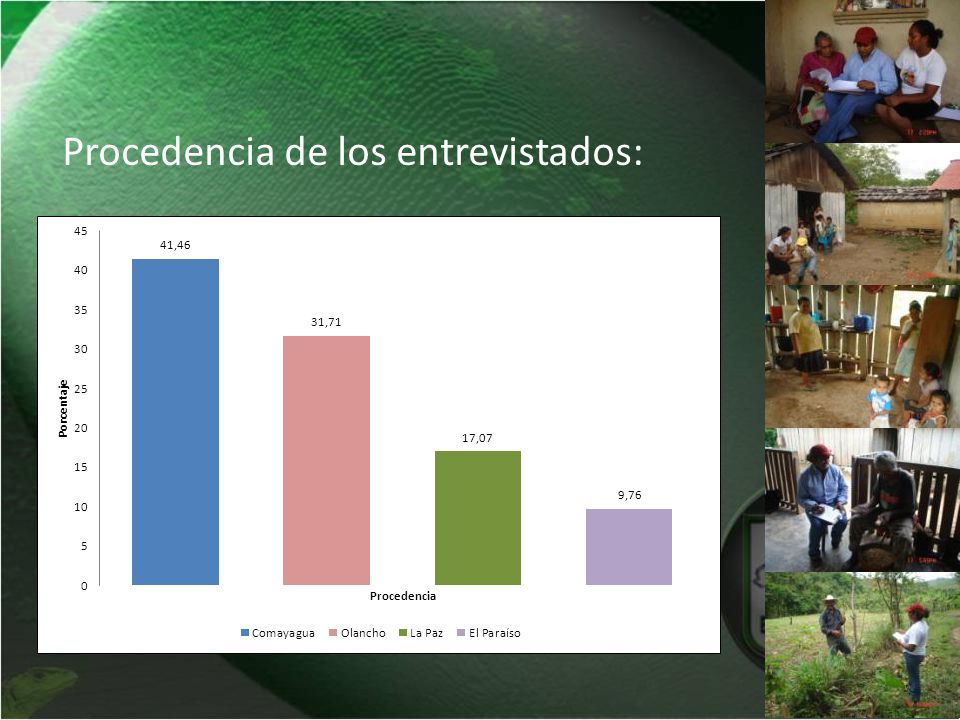 Procedencia de los entrevistados:

45
40
35
30
25
20
15
10
5
0

Porcentaje

41,46
31,71
17,07
9,76

Procedencia

Comayagua
Olancho
La Paz
El Paraíso